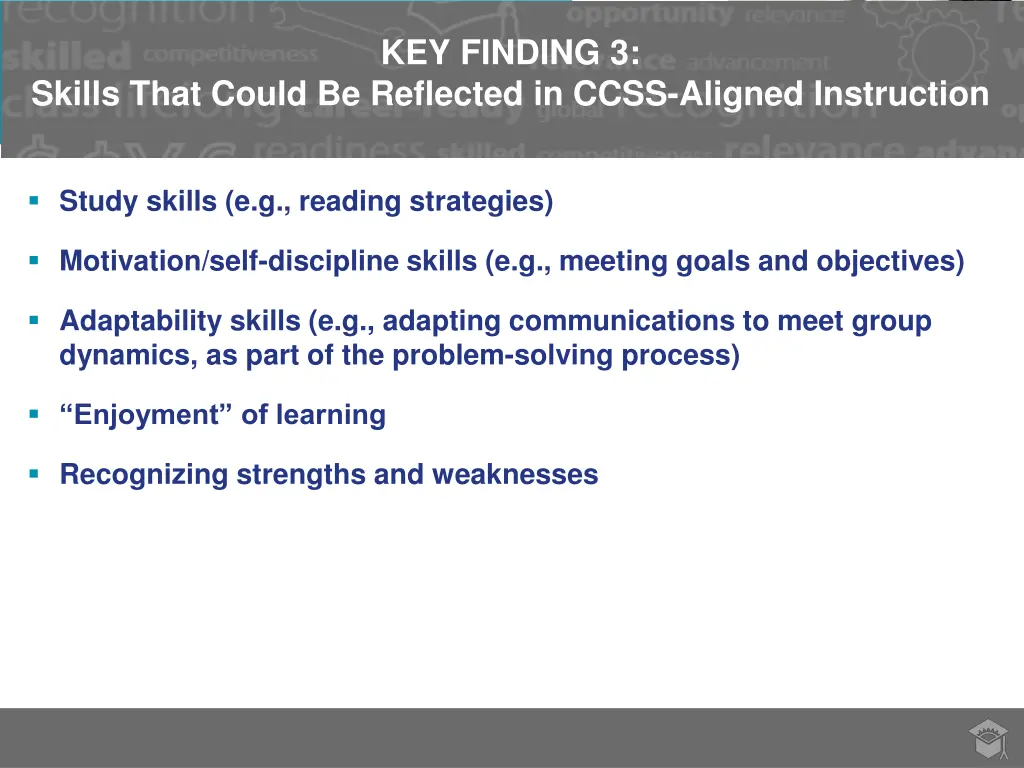 KEY FINDING 3:
Skills That Could Be Reflected in CCSS-Aligned Instruction

▪ Study skills (e.g., reading strategies)

▪ Motivation/self-discipline skills (e.g., meeting goals and objectives)

▪ Adaptability skills (e.g., adapting communications to meet group dynamics, as part of the problem-solving process)

▪ “Enjoyment” of learning

▪ Recognizing strengths and weaknesses